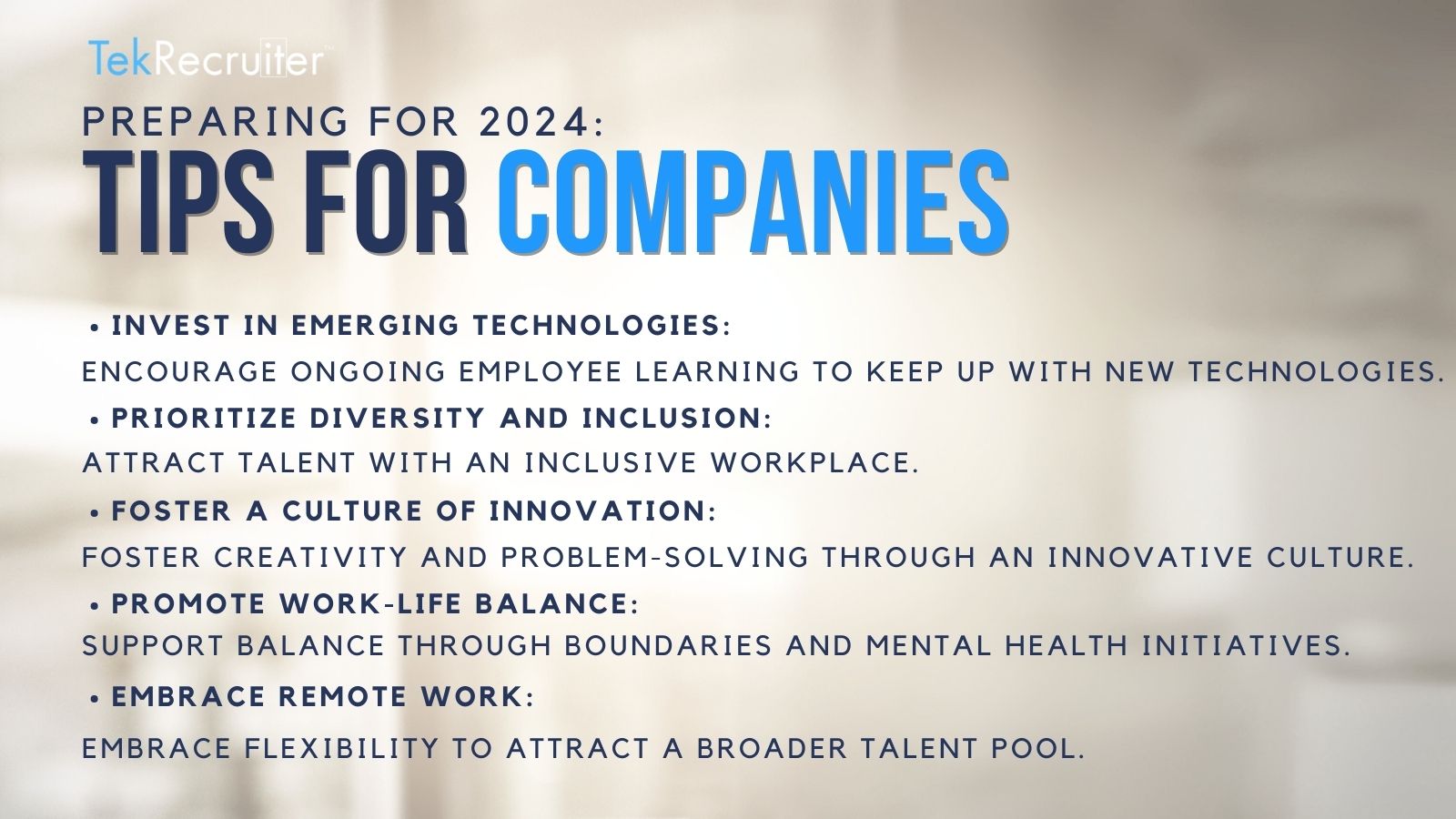 TekRecruiter™

PREPARING FOR 2024:
TIPS FOR COMPANIES

• INVEST IN EMERGING TECHNOLOGIES:
ENCOURAGE ONGOING EMPLOYEE LEARNING TO KEEP UP WITH NEW TECHNOLOGIES.

• PRIORITIZE DIVERSITY AND INCLUSION:
ATTRACT TALENT WITH AN INCLUSIVE WORKPLACE.

• FOSTER A CULTURE OF INNOVATION:
FOSTER CREATIVITY AND PROBLEM-SOLVING THROUGH AN INNOVATIVE CULTURE.

• PROMOTE WORK-LIFE BALANCE:
SUPPORT BALANCE THROUGH BOUNDARIES AND MENTAL HEALTH INITIATIVES.

• EMBRACE REMOTE WORK:
EMBRACE FLEXIBILITY TO ATTRACT A BROADER TALENT POOL.